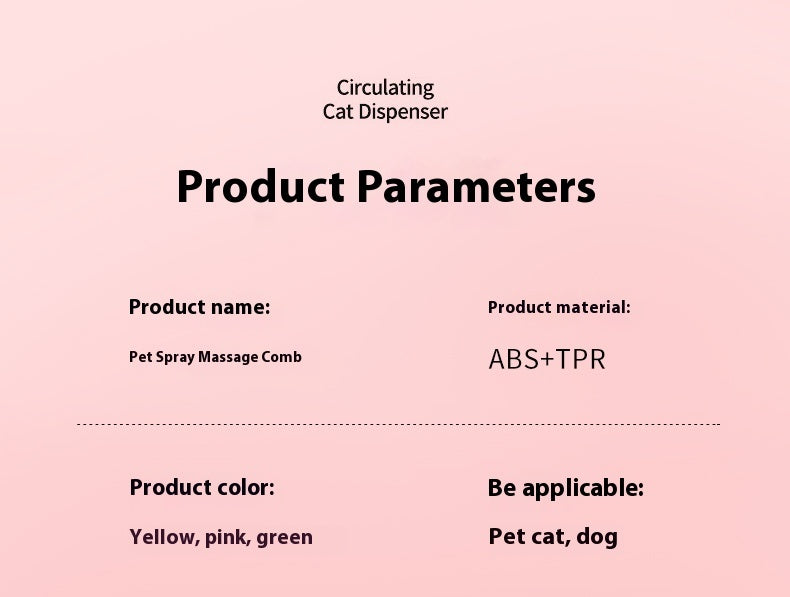 Circulating
Cat Dispenser

Product Parameters

Product name:

Pet Spray Massage Comb

Product material:

ABS+TPR

Product color:

Yellow, pink, green

Be applicable:

Pet cat, dog